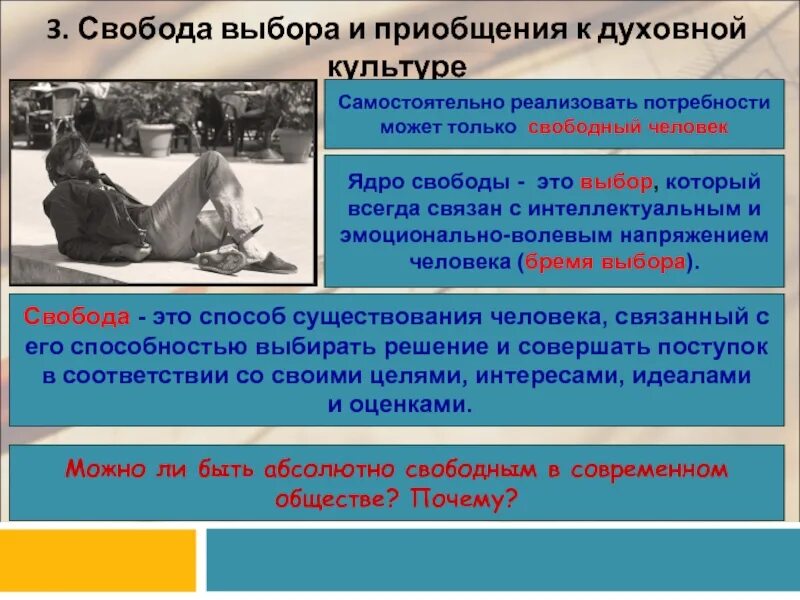 3. Свобода выбора и приобщения к духовной культуре

Самостоятельно реализовать потребности может только свободный человек

Ядро свободы - это выбор, который всегда связан с интеллектуальным и эмоционально-волевым напряжением человека (бремя выбора).

Свобода - это способ существования человека, связанный с его способностью выбирать решение и совершать поступок в соответствии со своими целями, интересами, идеалами и оценками.

Можно ли быть абсолютно свободным в современном обществе? Почему?